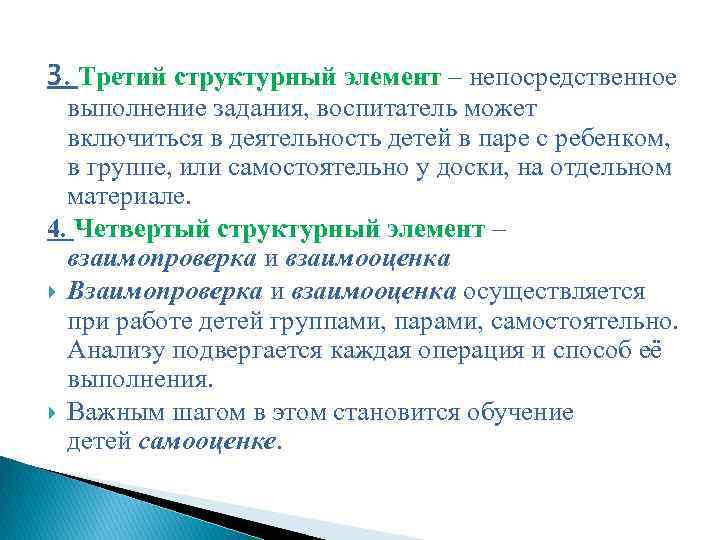 3. Третий структурный элемент – непосредственное выполнение задания, воспитатель может включиться в деятельность детей в паре с ребенком, в группе, или самостоятельно у доски, на отдельном материале.

4. Четвертый структурный элемент – взаимопроверка и взаимооценка

Взаимопроверка и взаимооценка осуществляется при работе детей группами, парами, самостоятельно. Анализу подвергается каждая операция и способ её выполнения.

Важным шагом в этом становится обучение детей самооценке.